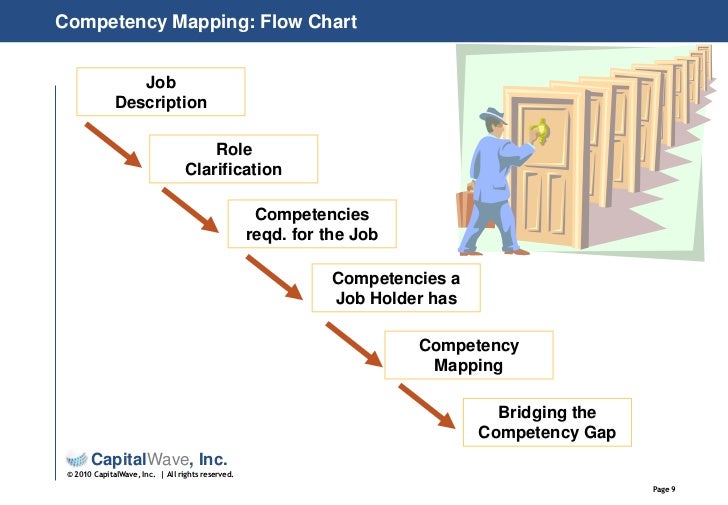 Competency Mapping: Flow Chart

Job Description

Role Clarification

Competencies reqd. for the Job

Competencies a Job Holder has

Competency Mapping

Bridging the Competency Gap

CapitalWave, Inc.

© 2010 CapitalWave, Inc. | All rights reserved.

Page 9